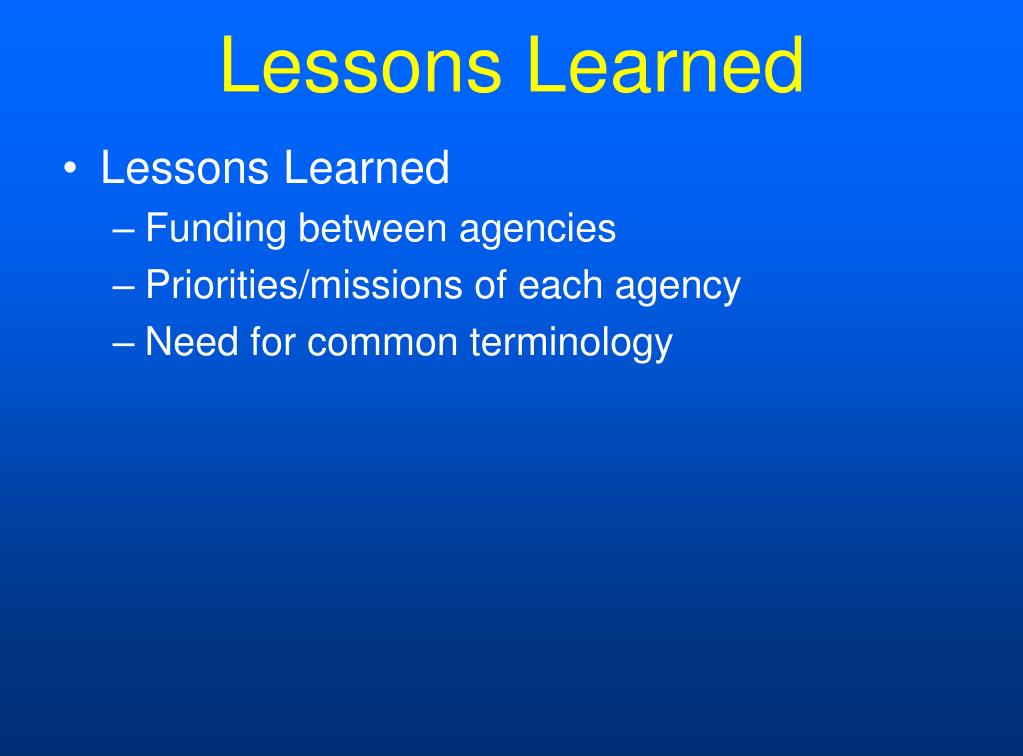 Lessons Learned

• Lessons Learned
 – Funding between agencies
 – Priorities/missions of each agency
 – Need for common terminology